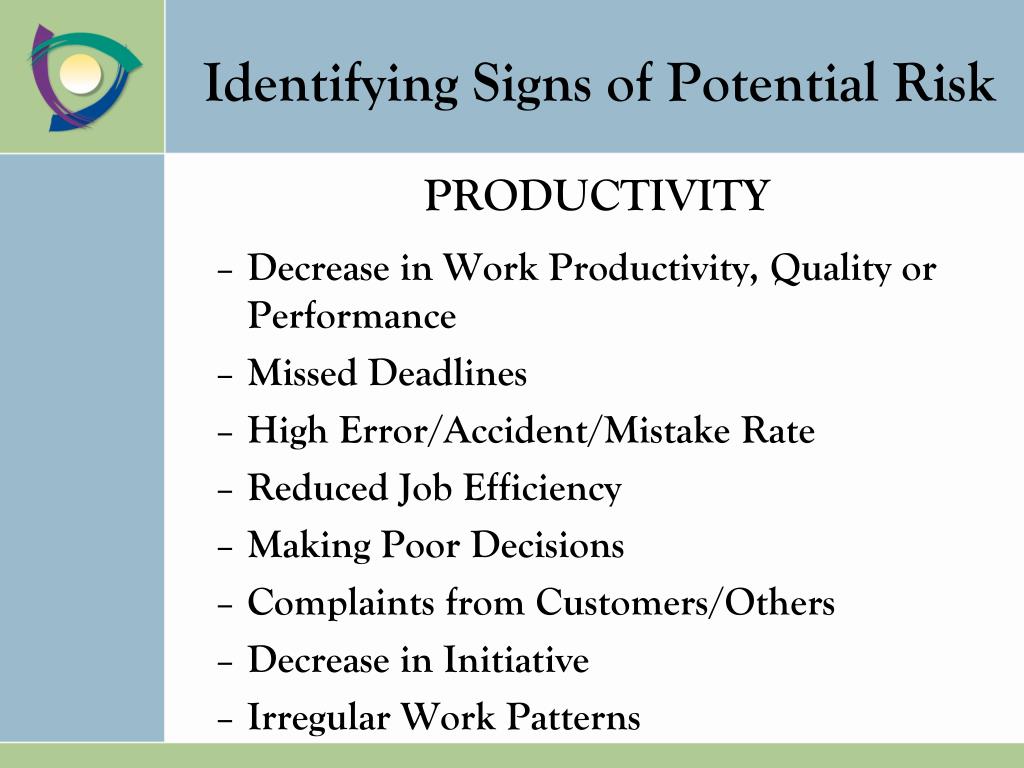 Identifying Signs of Potential Risk

PRODUCTIVITY

– Decrease in Work Productivity, Quality or Performance
– Missed Deadlines
– High Error/Accident/Mistake Rate
– Reduced Job Efficiency
– Making Poor Decisions
– Complaints from Customers/Others
– Decrease in Initiative
– Irregular Work Patterns